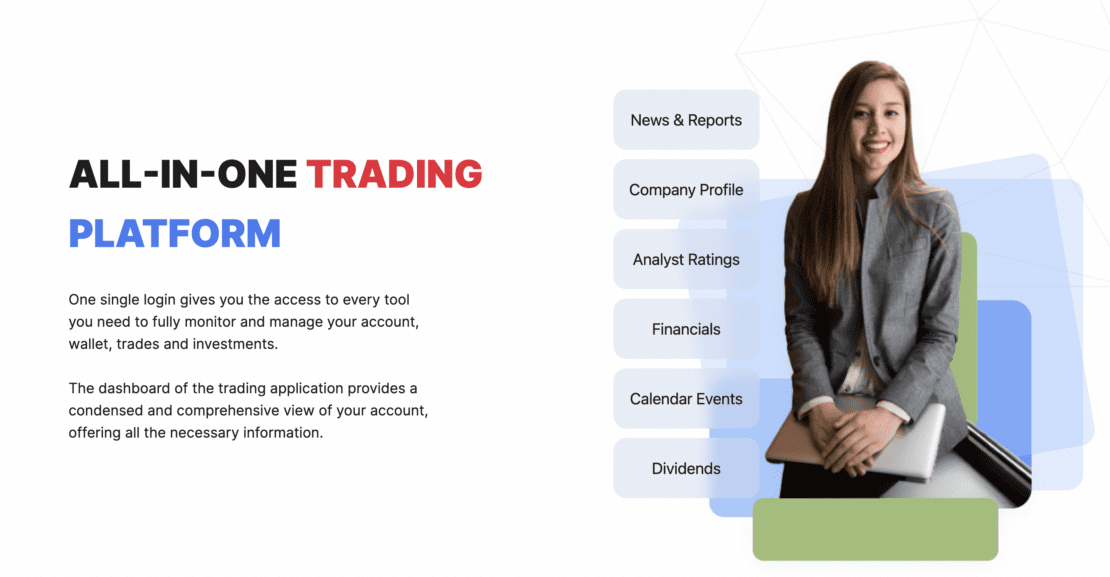 ALL-IN-ONE TRADING PLATFORM

One single login gives you the access to every tool you need to fully monitor and manage your account, wallet, trades and investments.

The dashboard of the trading application provides a condensed and comprehensive view of your account, offering all the necessary information.

News & Reports

Company Profile

Analyst Ratings

Financials

Calendar Events

Dividends